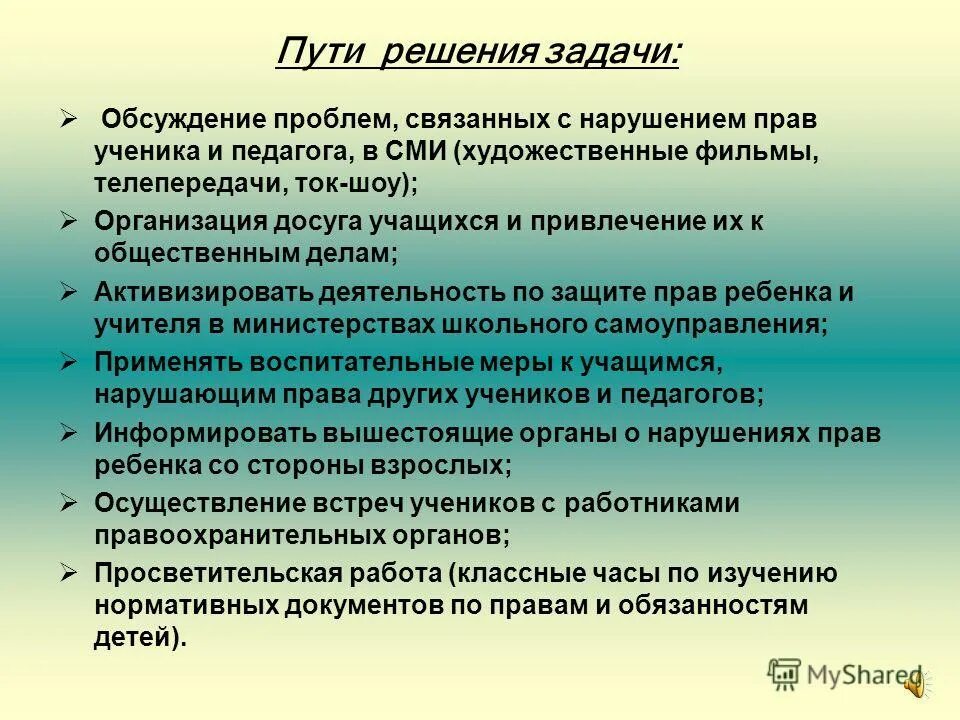 Пути решения задачи:

➢ Обсуждение проблем, связанных с нарушением прав ученика и педагога, в СМИ (художественные фильмы, телепередачи, ток-шоу);

➢ Организация досуга учащихся и привлечение их к общественным делам;

➢ Активизировать деятельность по защите прав ребенка и учителя в министерствах школьного самоуправления;

➢ Применять воспитательные меры к учащимся, нарушающим права других учеников и педагогов;

➢ Информировать вышестоящие органы о нарушениях прав ребенка со стороны взрослых;

➢ Осуществление встреч учеников с работниками правоохранительных органов;

➢ Просветительская работа (классные часы по изучению нормативных документов по правам и обязанностям детей).

MyShared